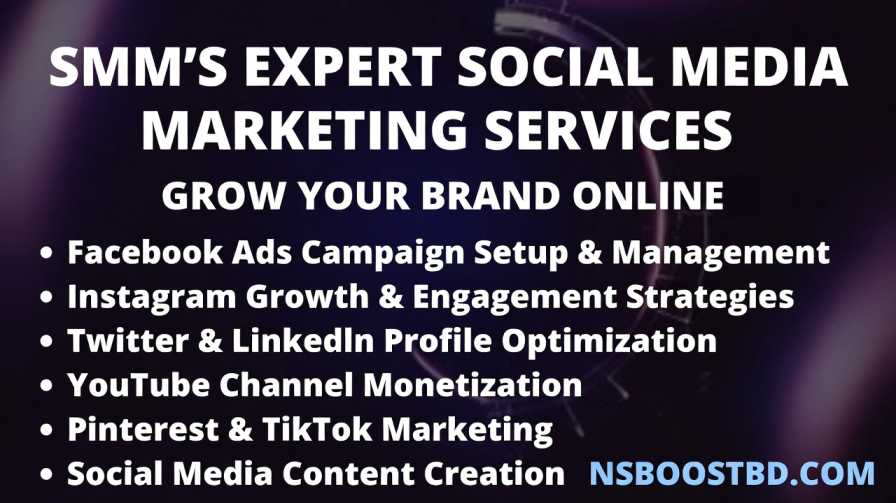 SMM'S EXPERT SOCIAL MEDIA MARKETING SERVICES

GROW YOUR BRAND ONLINE

• Facebook Ads Campaign Setup & Management
• Instagram Growth & Engagement Strategies
• Twitter & LinkedIn Profile Optimization
• YouTube Channel Monetization
• Pinterest & TikTok Marketing
• Social Media Content Creation

NSBOOSTBD.COM